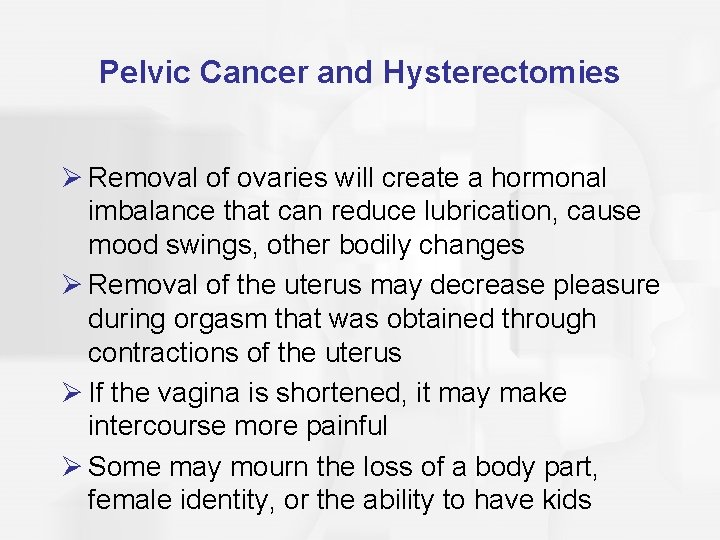 Pelvic Cancer and Hysterectomies

➢ Removal of ovaries will create a hormonal imbalance that can reduce lubrication, cause mood swings, other bodily changes

➢ Removal of the uterus may decrease pleasure during orgasm that was obtained through contractions of the uterus

➢ If the vagina is shortened, it may make intercourse more painful

➢ Some may mourn the loss of a body part, female identity, or the ability to have kids